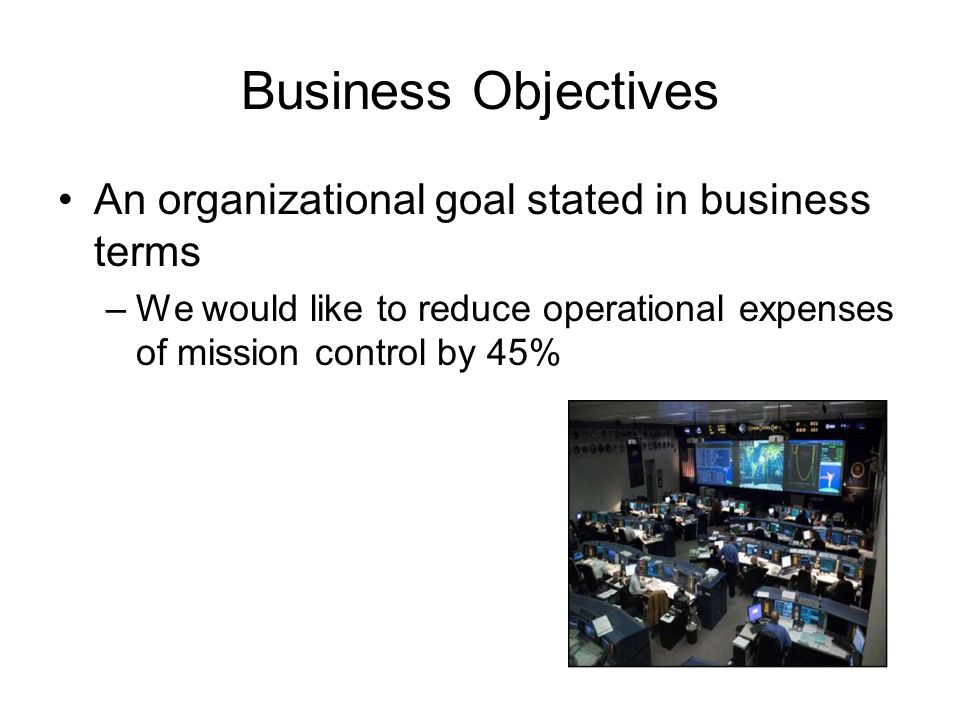 Business Objectives

• An organizational goal stated in business terms

– We would like to reduce operational expenses of mission control by 45%